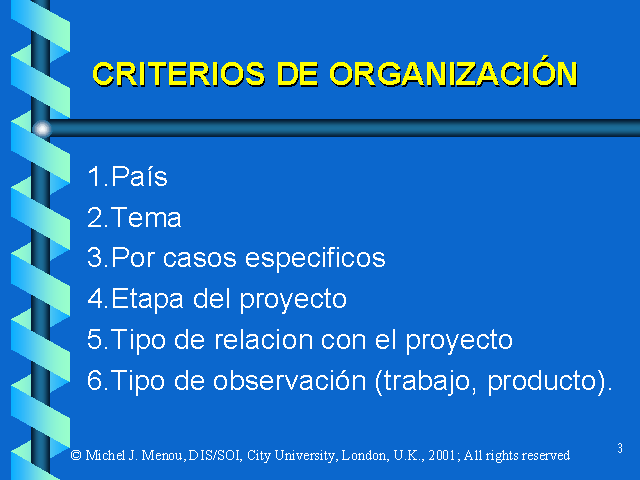 CRITERIOS DE ORGANIZACIÓN

1.País

2.Tema

3.Por casos especificos

4.Etapa del proyecto

5.Tipo de relacion con el proyecto

6.Tipo de observación (trabajo, producto).

© Michel J. Menou, DIS/SOI, City University, London, U.K., 2001; All rights reserved

3